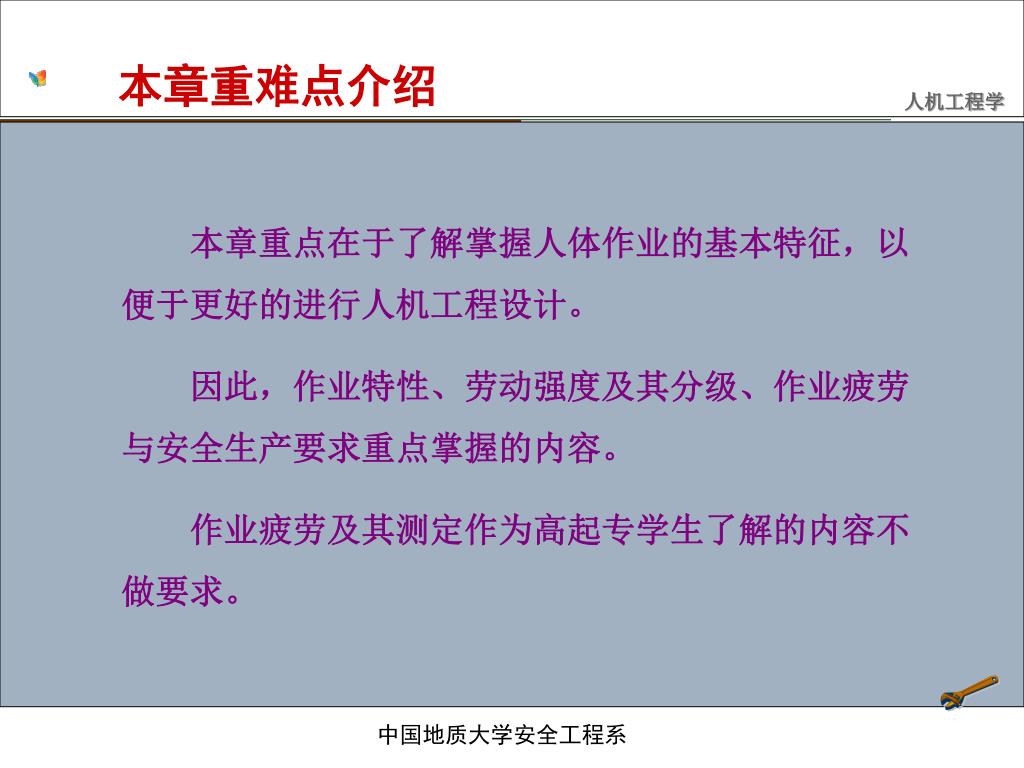 本章重难点介绍

人机工程学

本章重点在于了解掌握人体作业的基本特征，以便于更好的进行人机工程设计。

因此，作业特性、劳动强度及其分级、作业疲劳与安全生产要求重点掌握的内容。

作业疲劳及其测定作为高起专学生了解的内容不做要求。

中国地质大学安全工程系